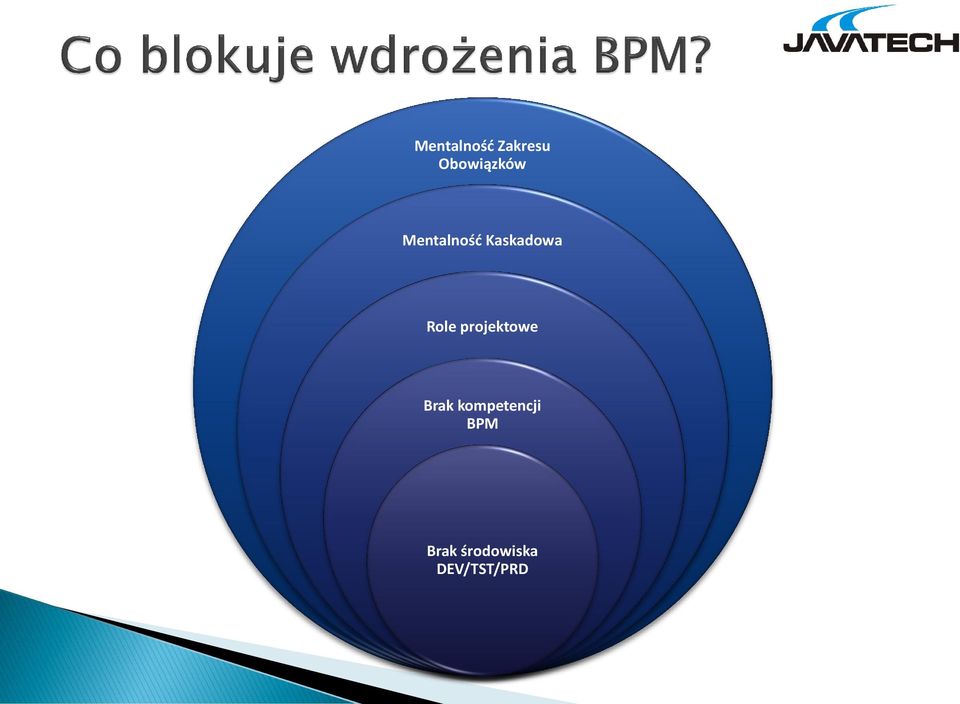 Co blokuje wdrożenia BPM?

JAVATECH

Mentalność Zakresu Obowiązków

Mentalność Kaskadowa

Role projektowe

Brak kompetencji BPM

Brak środowiska DEV/TST/PRD